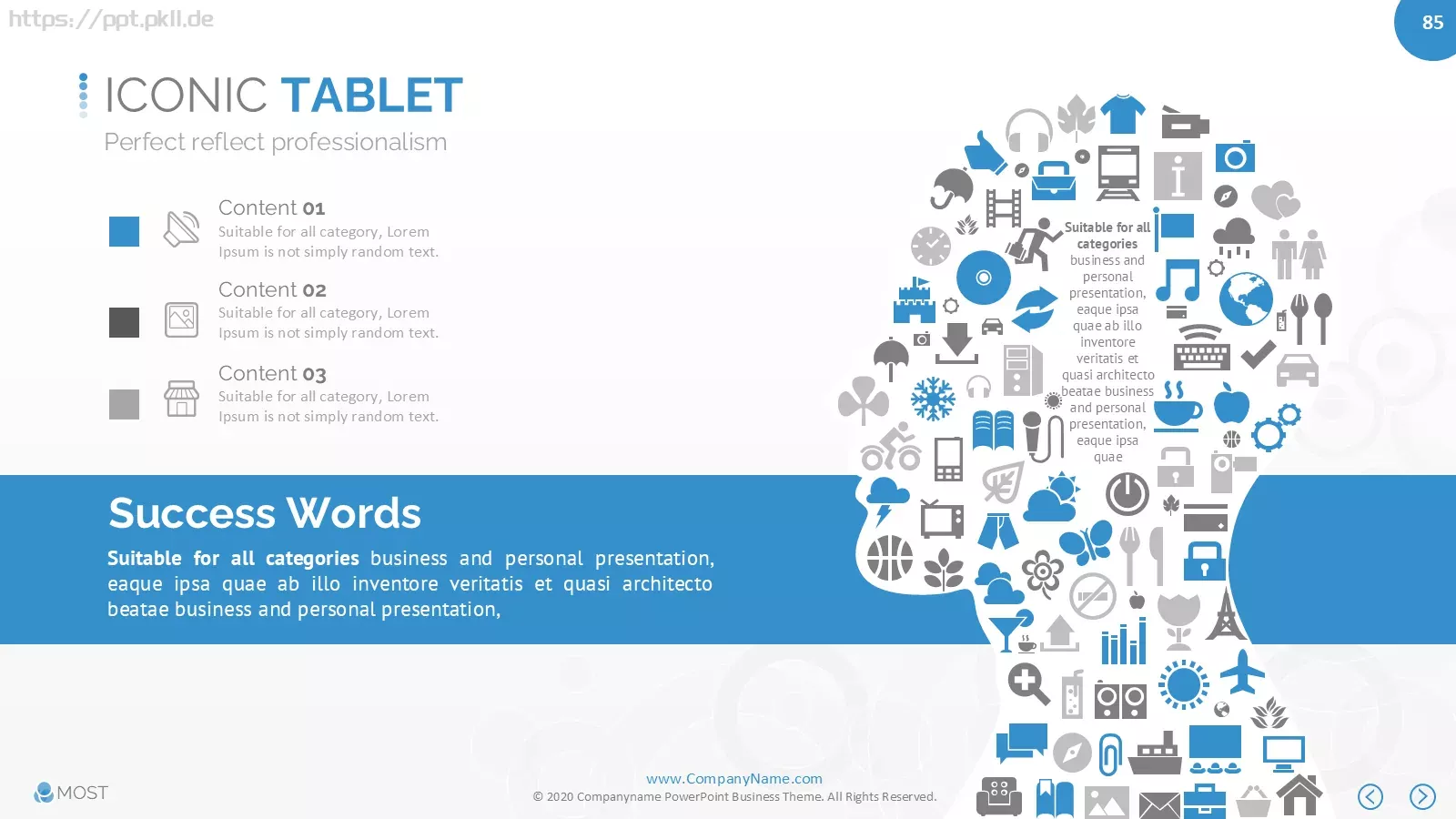 https://ppt.pkll.de

85

ICONIC TABLET

Perfect reflect professionalism

Content 01
Suitable for all category, Lorem Ipsum is not simply random text.

Content 02
Suitable for all category, Lorem Ipsum is not simply random text.

Content 03
Suitable for all category, Lorem Ipsum is not simply random text.

Suitable for all categories business and personal presentation, eaque ipsa quae ab illo inventore veritatis et quasi architecto beatae business and personal presentation, eaque ipsa quae

Success Words

Suitable for all categories business and personal presentation, eaque ipsa quae ab illo inventore veritatis et quasi architecto beatae business and personal presentation,

MOST

www.CompanyName.com
© 2020 Companyname PowerPoint Business Theme. All Rights Reserved.